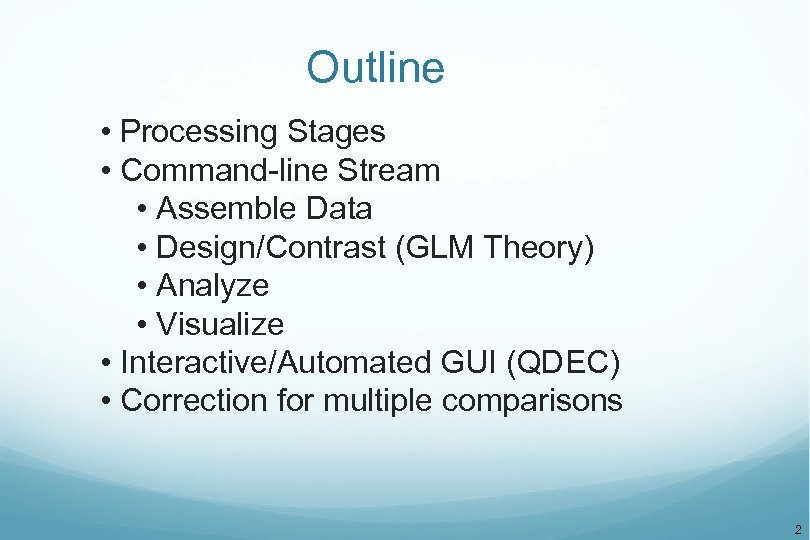 Outline

• Processing Stages
• Command-line Stream
  • Assemble Data
  • Design/Contrast (GLM Theory)
  • Analyze
  • Visualize
• Interactive/Automated GUI (QDEC)
• Correction for multiple comparisons

2